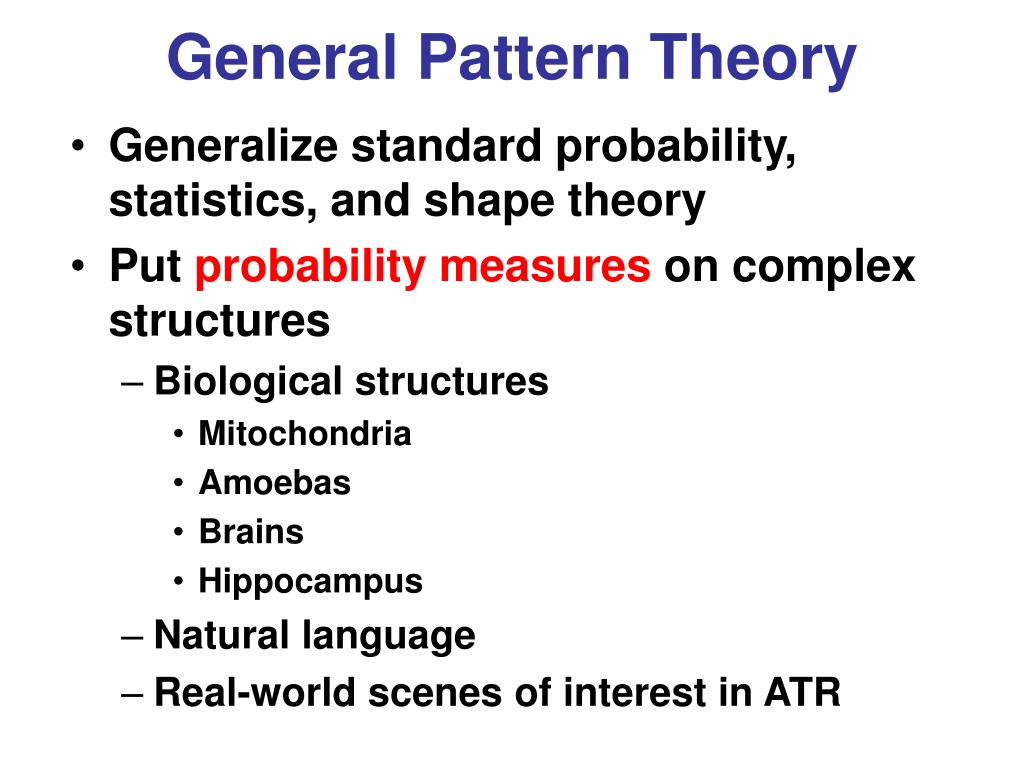 General Pattern Theory

• Generalize standard probability, statistics, and shape theory
• Put probability measures on complex structures
– Biological structures
• Mitochondria
• Amoebas
• Brains
• Hippocampus
– Natural language
– Real-world scenes of interest in ATR